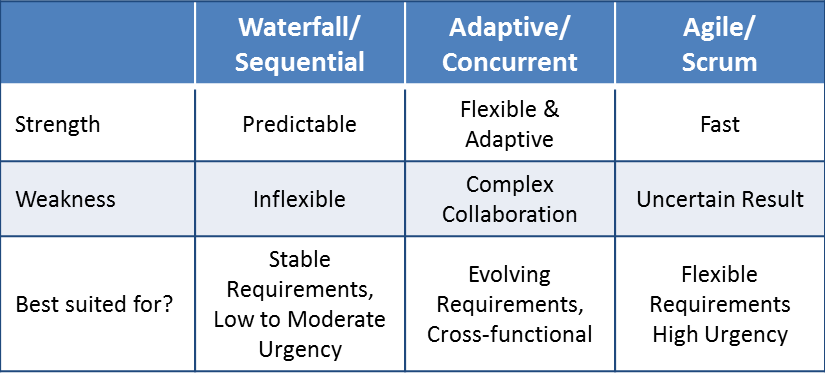 | | Waterfall/ Sequential | Adaptive/ Concurrent | Agile/ Scrum |
|---|---|---|---|
| Strength | Predictable | Flexible & Adaptive | Fast |
| Weakness | Inflexible | Complex Collaboration | Uncertain Result |
| Best suited for? | Stable Requirements, Low to Moderate Urgency | Evolving Requirements, Cross-functional | Flexible Requirements High Urgency |